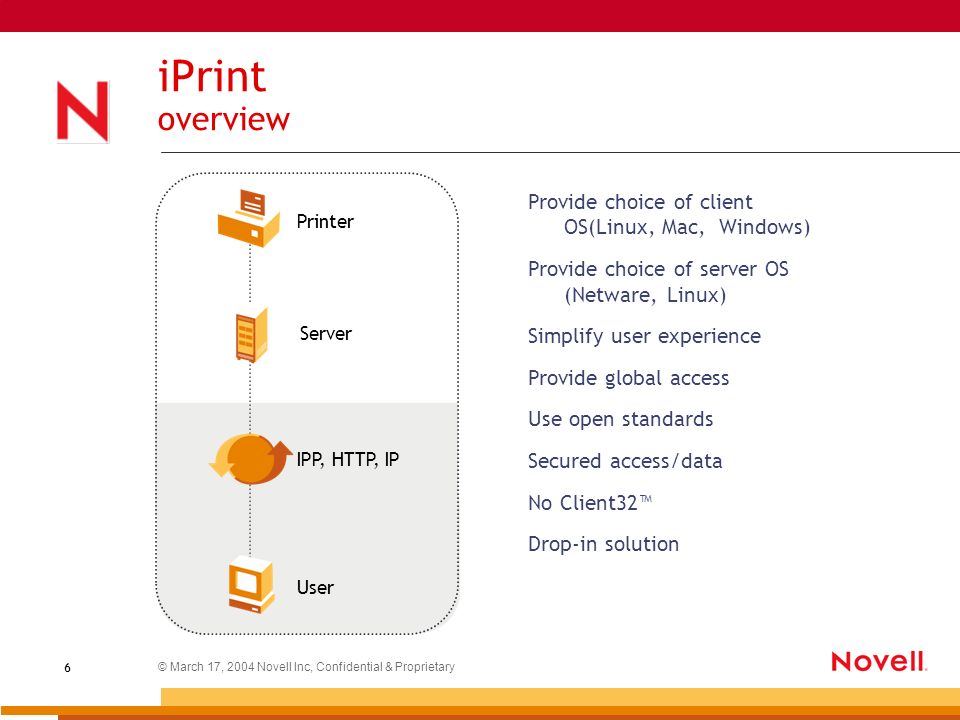 N

iPrint
overview

Printer

Server

IPP, HTTP, IP

User

Provide choice of client OS(Linux, Mac, Windows)

Provide choice of server OS (Netware, Linux)

Simplify user experience

Provide global access

Use open standards

Secured access/data

No Client32™

Drop-in solution

6

© March 17, 2004 Novell Inc, Confidential & Proprietary

Novell.